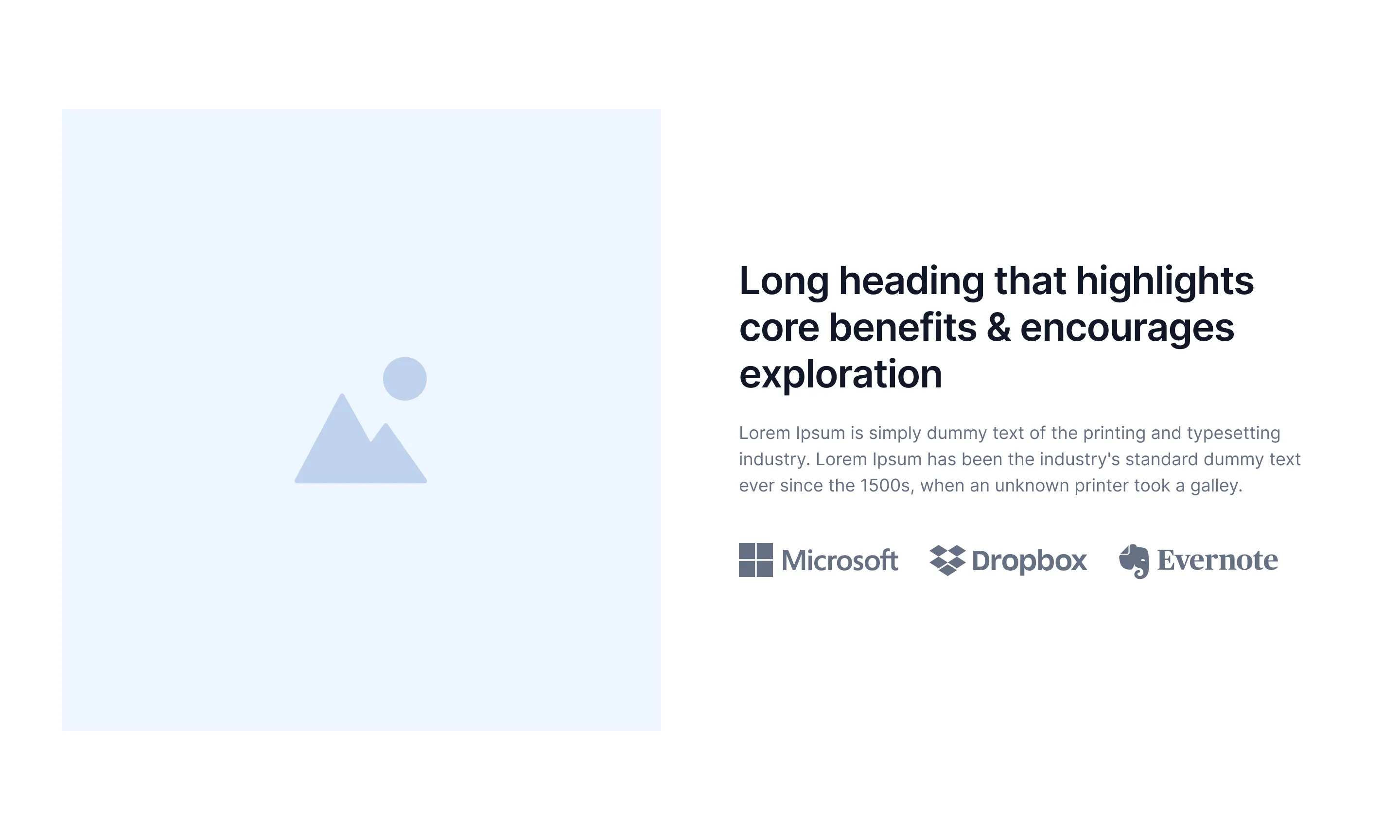 Long heading that highlights core benefits & encourages exploration

Lorem Ipsum is simply dummy text of the printing and typesetting industry. Lorem Ipsum has been the industry's standard dummy text ever since the 1500s, when an unknown printer took a galley.

Microsoft Dropbox Evernote